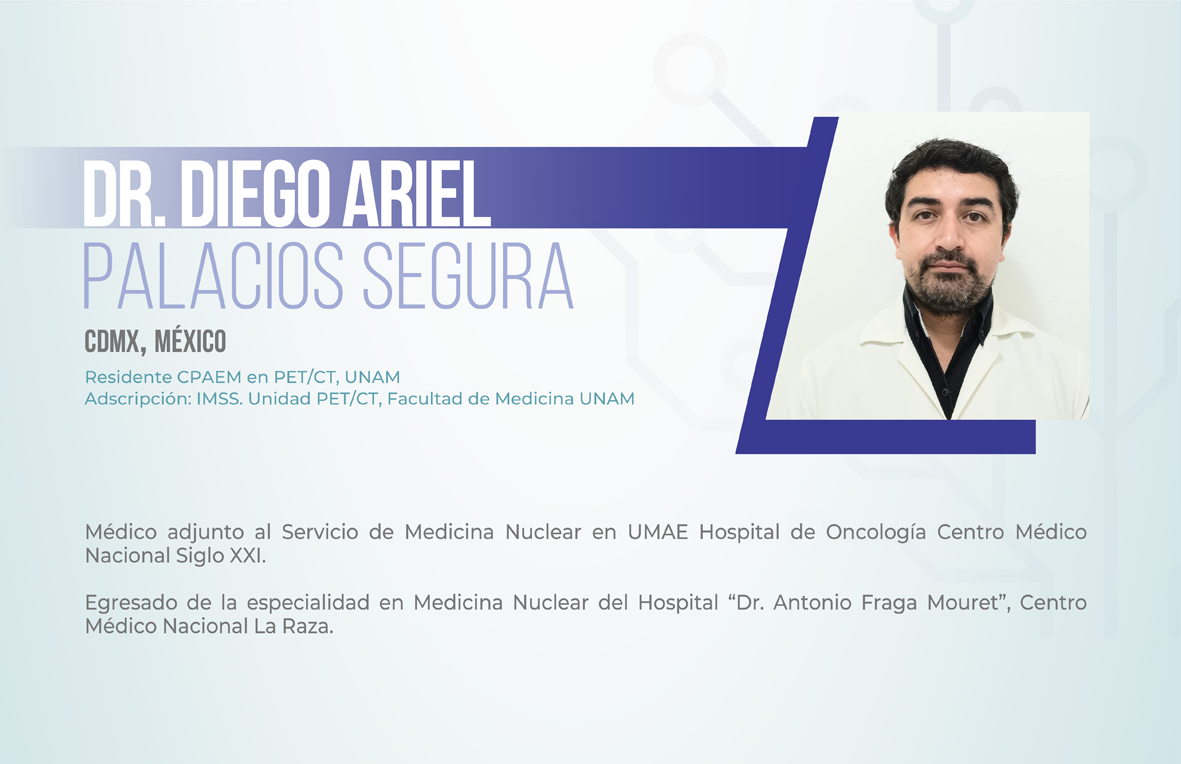 DR. DIEGO ARIEL
PALACIOS SEGURA

CDMX, MÉXICO

Residente CPAEM en PET/CT, UNAM
Adscripción: IMSS. Unidad PET/CT, Facultad de Medicina UNAM

Médico adjunto al Servicio de Medicina Nuclear en UMAE Hospital de Oncología Centro Médico Nacional Siglo XXI.

Egresado de la especialidad en Medicina Nuclear del Hospital “Dr. Antonio Fraga Mouret”, Centro Médico Nacional La Raza.